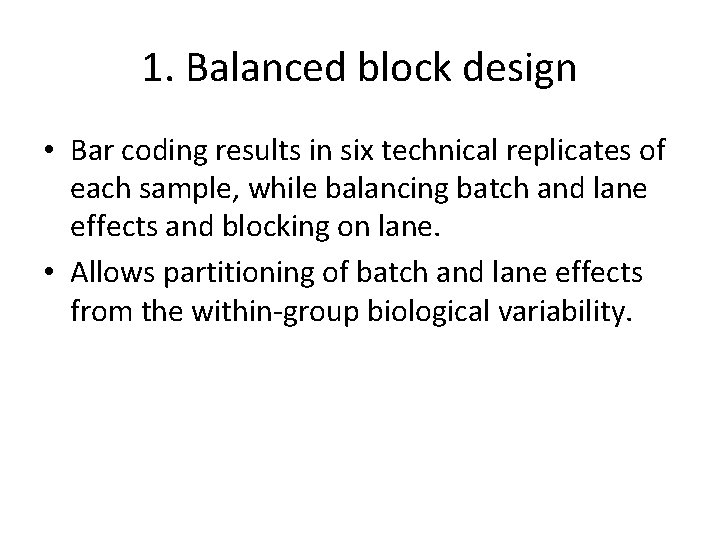 1. Balanced block design

• Bar coding results in six technical replicates of each sample, while balancing batch and lane effects and blocking on lane.

• Allows partitioning of batch and lane effects from the within-group biological variability.